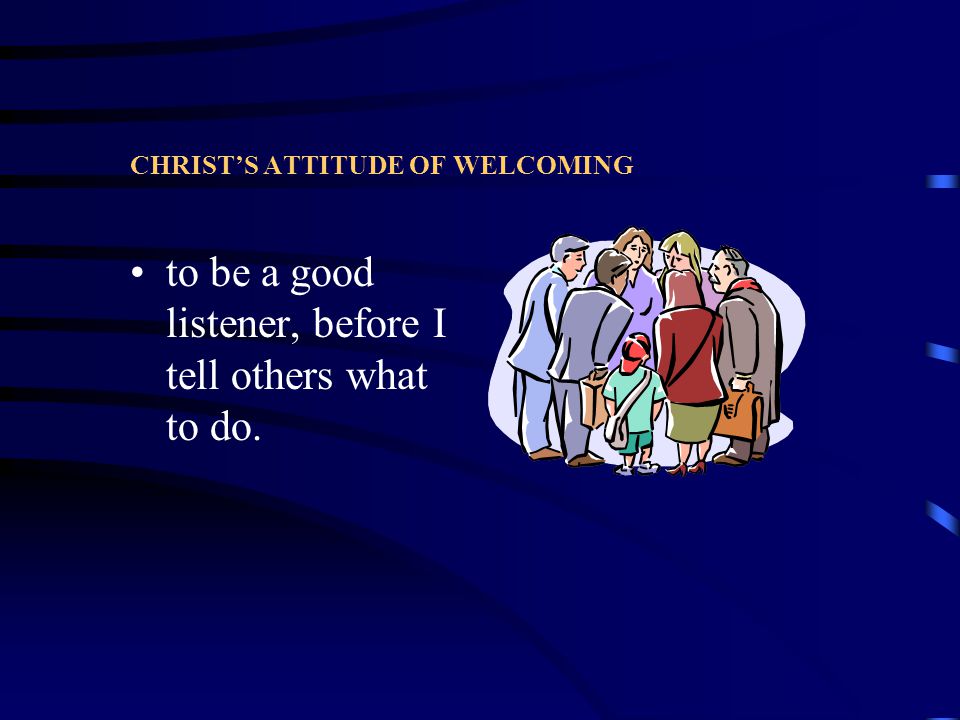 CHRIST'S ATTITUDE OF WELCOMING

• to be a good listener, before I tell others what to do.